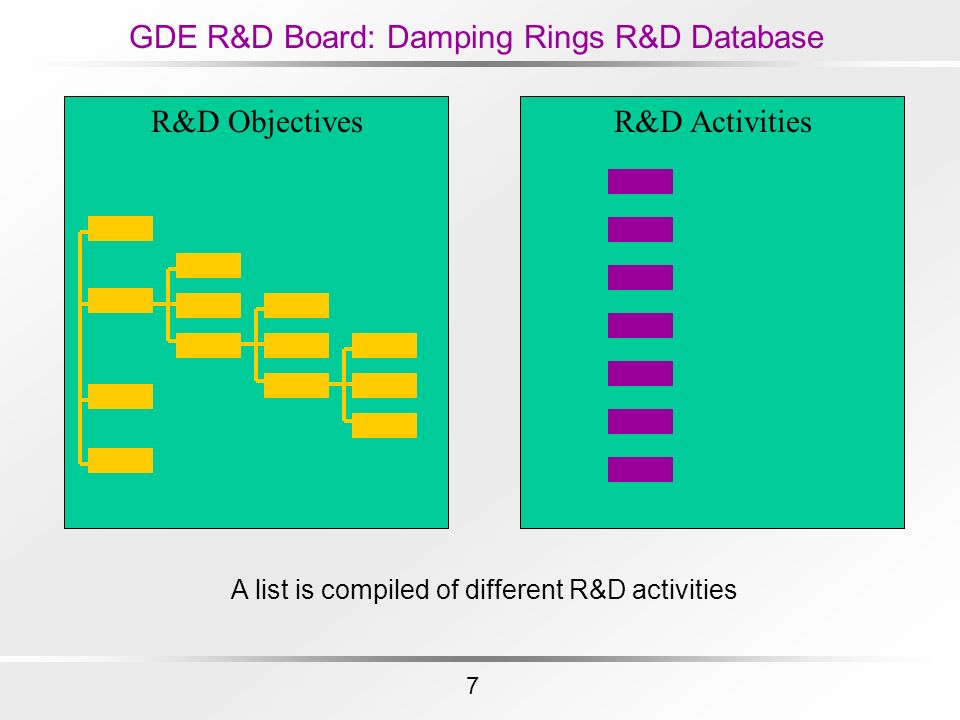 GDE R&D Board: Damping Rings R&D Database

R&D Objectives

R&D Activities

A list is compiled of different R&D activities

7